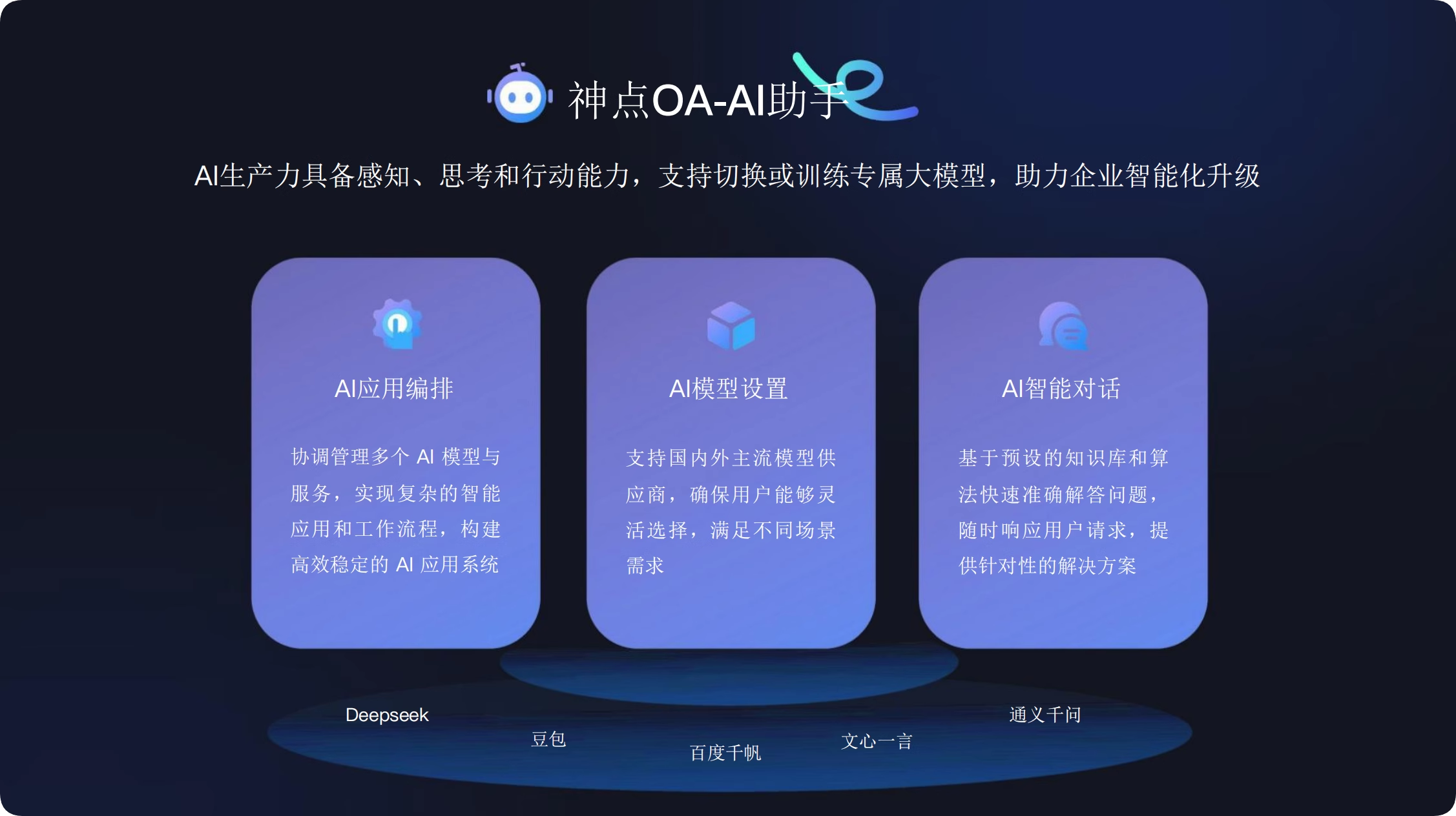 神点OA-AI助手

AI生产力具备感知、思考和行动能力，支持切换或训练专属大模型，助力企业智能化升级

AI应用编排

协调管理多个 AI 模型与服务，实现复杂的智能应用和工作流程，构建高效稳定的 AI 应用系统

AI模型设置

支持国内外主流模型供应商，确保用户能够灵活选择，满足不同场景需求

AI智能对话

基于预设的知识库和算法快速准确解答问题，随时响应用户请求，提供针对性的解决方案

Deepseek

豆包

百度千帆

文心一言

通义千问